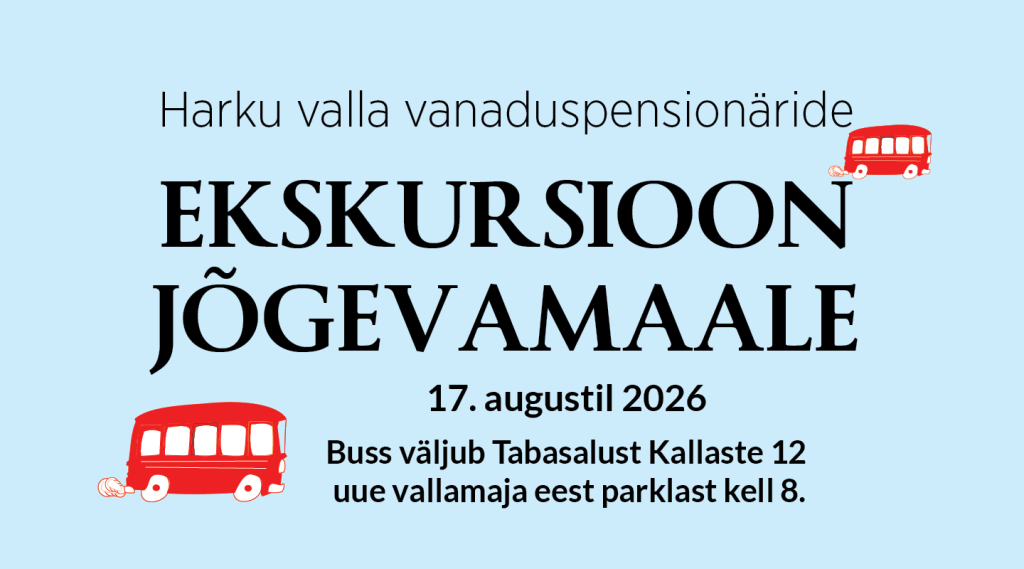 Harku valla vanaduspensionäride

EKSKURSIOON JÕGEVAMAALE

17. augustil 2026

Buss väljub Tabasalust Kallaste 12 uue vallamaja eest parklast kell 8.